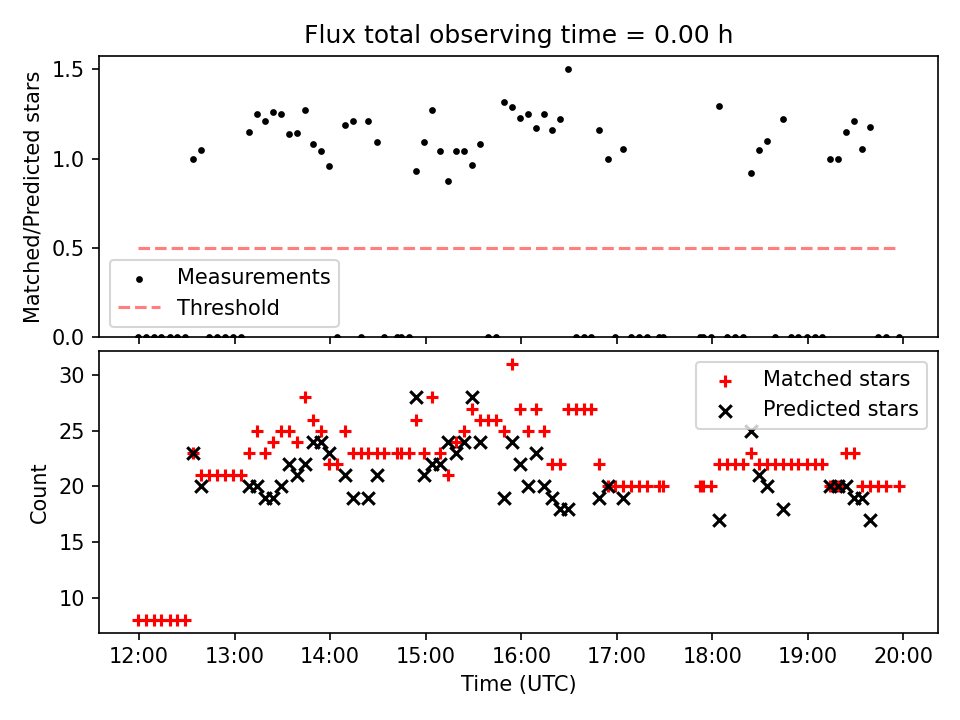 Flux total observing time = 0.00 h

Matched/Predicted stars

1.5
1.0
0.5
0.0

Measurements
Threshold

Count

30
25
20
15
10

Matched stars
Predicted stars

12:00
13:00
14:00
15:00
16:00
17:00
18:00
19:00
20:00

Time (UTC)